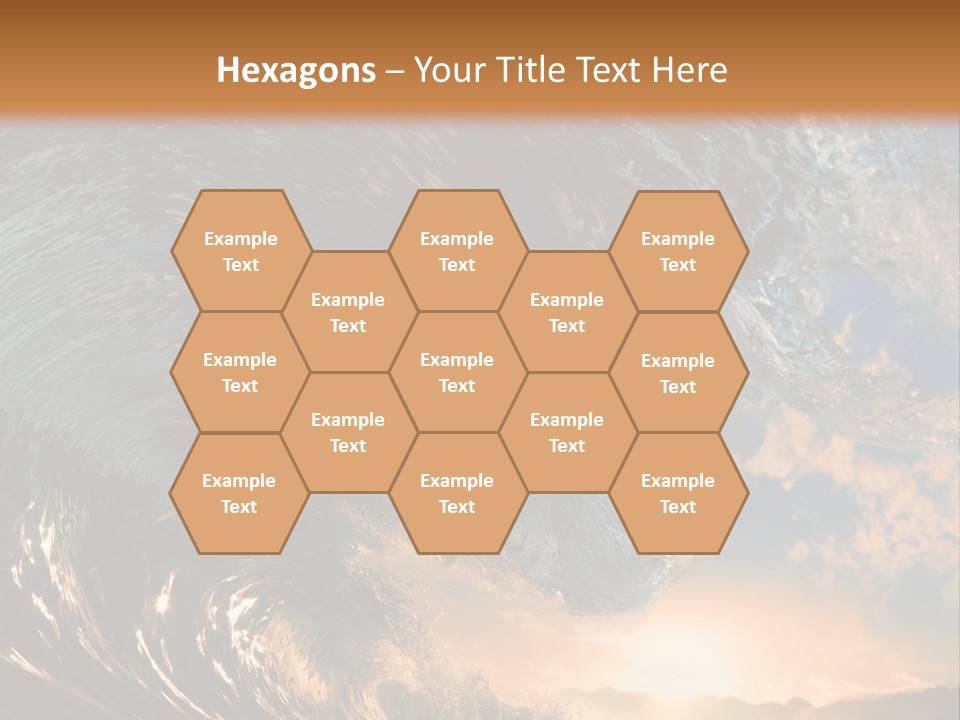 Hexagons – Your Title Text Here

Example Text

Example Text

Example Text

Example Text

Example Text

Example Text

Example Text

Example Text

Example Text

Example Text

Example Text

Example Text

Example Text